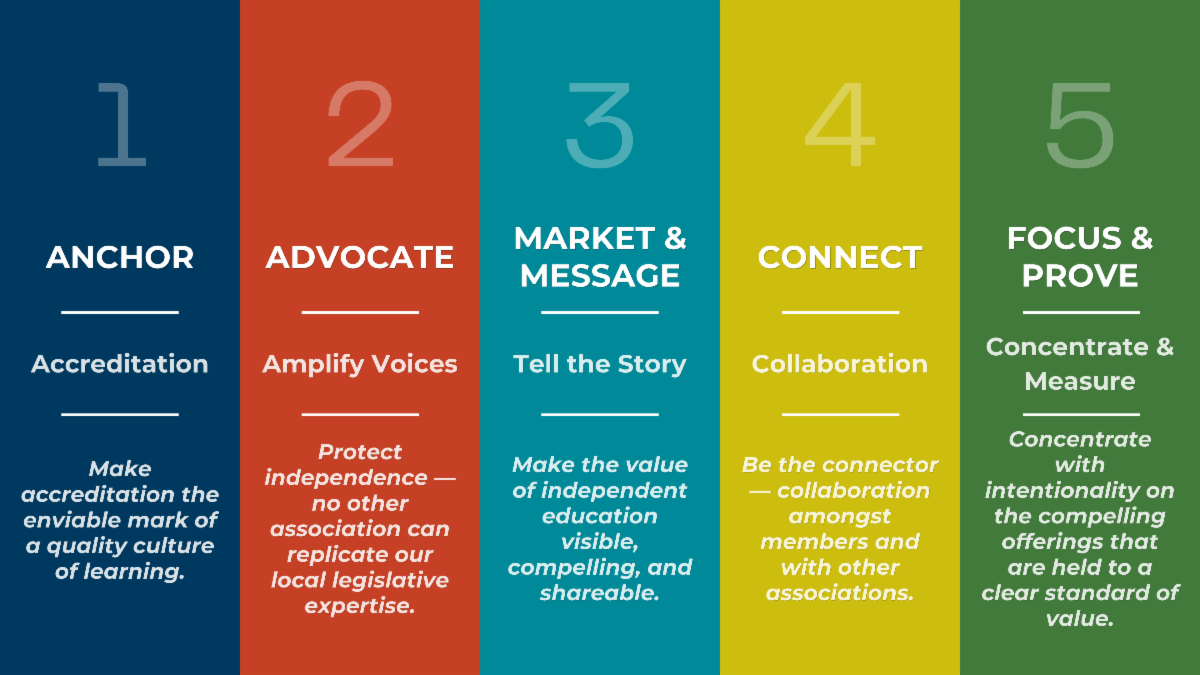 1

ANCHOR

Accreditation

Make accreditation the enviable mark of a quality culture of learning.

2

ADVOCATE

Amplify Voices

Protect independence — no other association can replicate our local legislative expertise.

3

MARKET & MESSAGE

Tell the Story

Make the value of independent education visible, compelling, and shareable.

4

CONNECT

Collaboration

Be the connector — collaboration amongst members and with other associations.

5

FOCUS & PROVE

Concentrate & Measure

Concentrate with intentionality on the compelling offerings that are held to a clear standard of value.